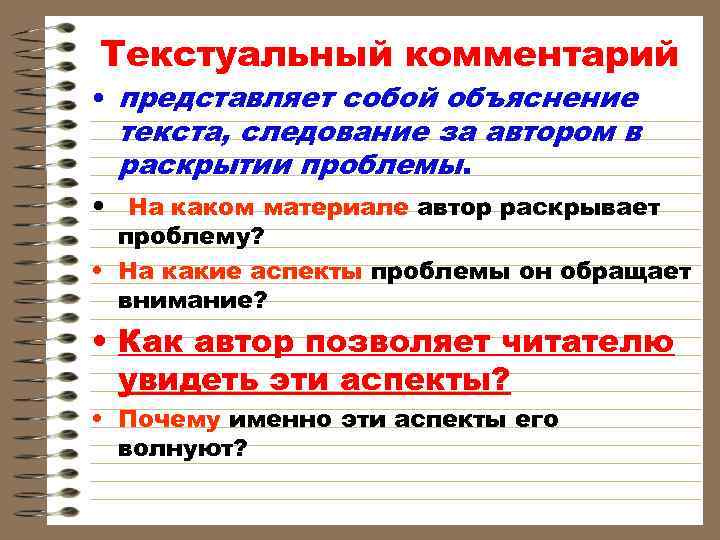 Текстуальный комментарий

• представляет собой объяснение текста, следование за автором в раскрытии проблемы.

• На каком материале автор раскрывает проблему?

• На какие аспекты проблемы он обращает внимание?

• Как автор позволяет читателю увидеть эти аспекты?

• Почему именно эти аспекты его волнуют?